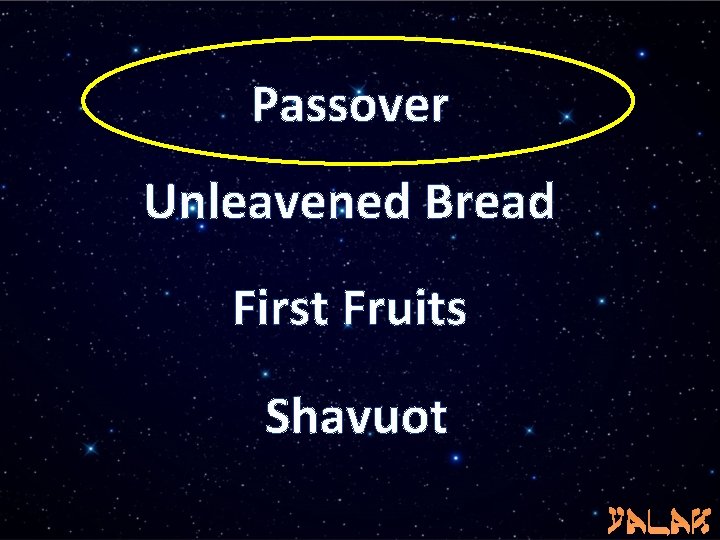 Passover

Unleavened Bread

First Fruits

Shavuot

YALAK